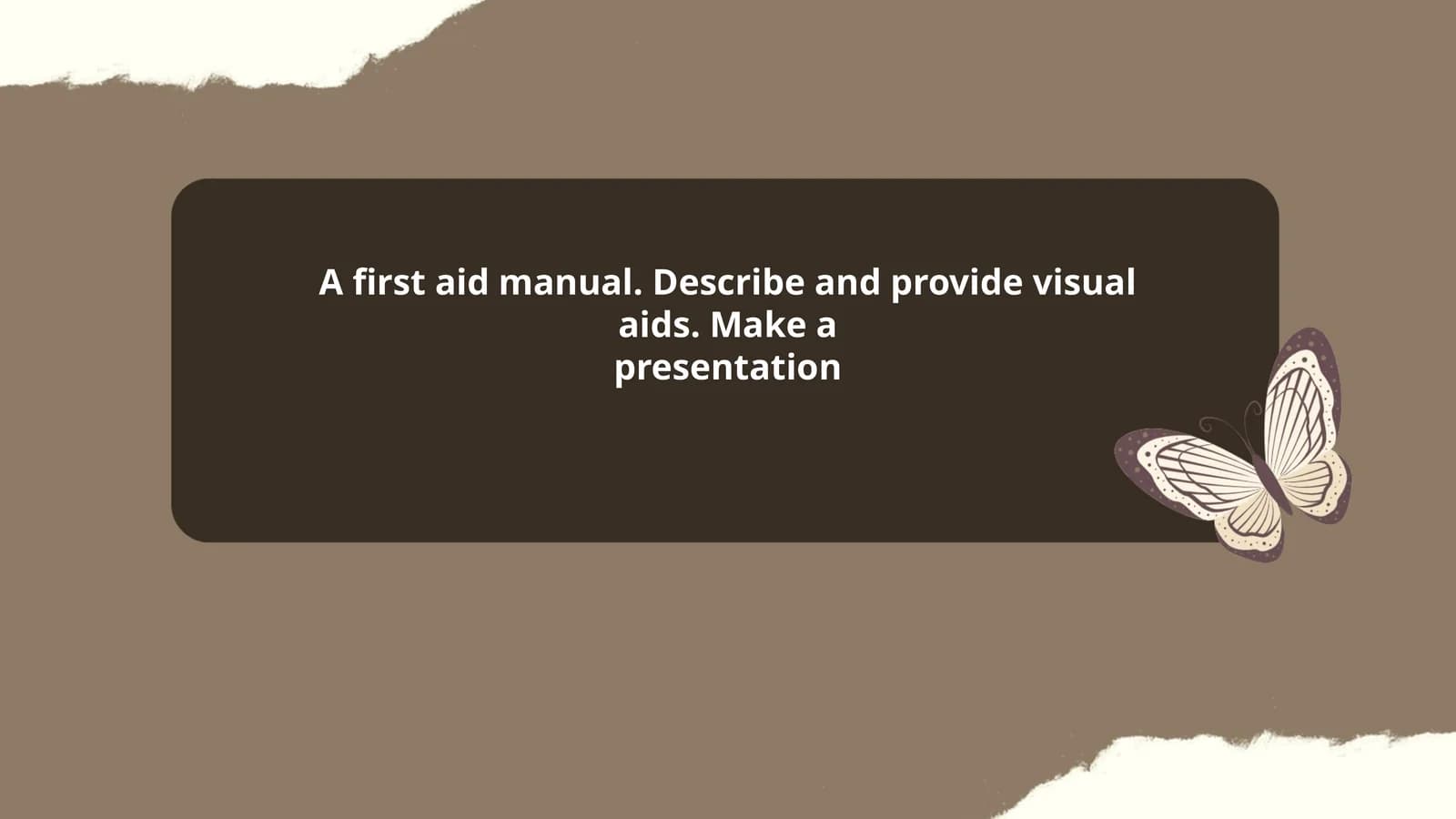 A first aid manual. Describe and provide visual aids. Make a
presentation